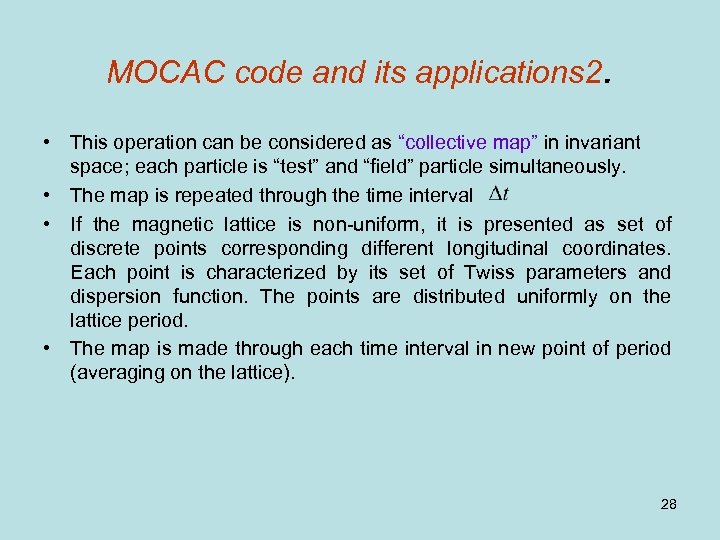 MOCAC code and its applications2.

• This operation can be considered as “collective map” in invariant space; each particle is “test” and “field” particle simultaneously.

• The map is repeated through the time interval $\Delta t$

• If the magnetic lattice is non-uniform, it is presented as set of discrete points corresponding different longitudinal coordinates. Each point is characterized by its set of Twiss parameters and dispersion function. The points are distributed uniformly on the lattice period.

• The map is made through each time interval in new point of period (averaging on the lattice).

28